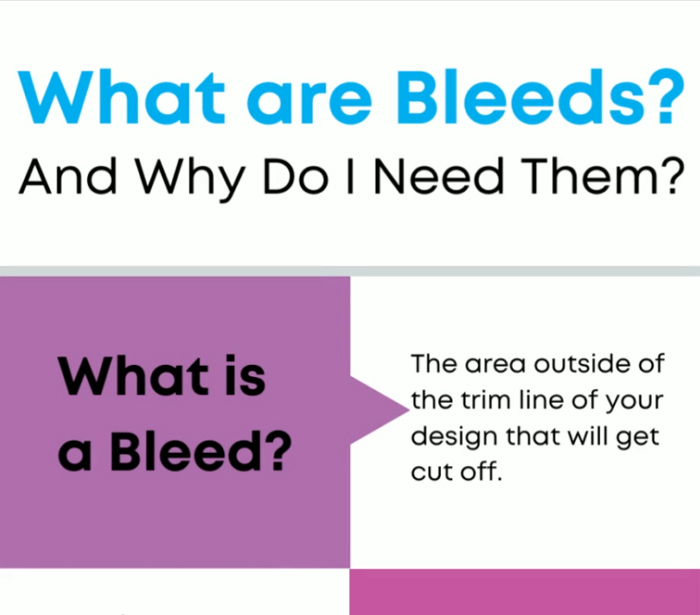 What are Bleeds?
And Why Do I Need Them?

What is a Bleed?

The area outside of the trim line of your design that will get cut off.